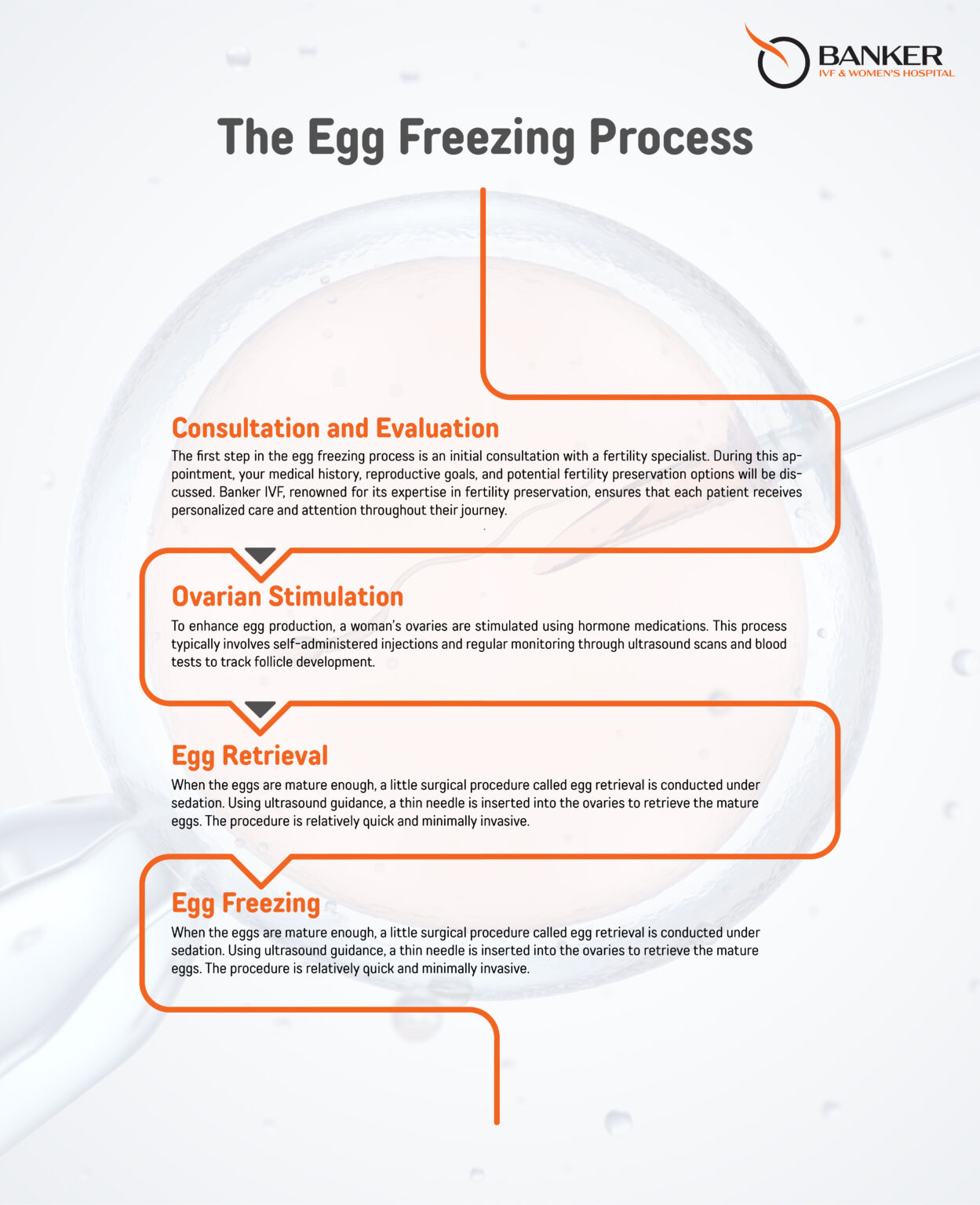 BANKER
IVF & WOMEN'S HOSPITAL

The Egg Freezing Process

Consultation and Evaluation
The first step in the egg freezing process is an initial consultation with a fertility specialist. During this appointment, your medical history, reproductive goals, and potential fertility preservation options will be discussed. Banker IVF, renowned for its expertise in fertility preservation, ensures that each patient receives personalized care and attention throughout their journey.

Ovarian Stimulation
To enhance egg production, a woman's ovaries are stimulated using hormone medications. This process typically involves self-administered injections and regular monitoring through ultrasound scans and blood tests to track follicle development.

Egg Retrieval
When the eggs are mature enough, a little surgical procedure called egg retrieval is conducted under sedation. Using ultrasound guidance, a thin needle is inserted into the ovaries to retrieve the mature eggs. The procedure is relatively quick and minimally invasive.

Egg Freezing
When the eggs are mature enough, a little surgical procedure called egg retrieval is conducted under sedation. Using ultrasound guidance, a thin needle is inserted into the ovaries to retrieve the mature eggs. The procedure is relatively quick and minimally invasive.